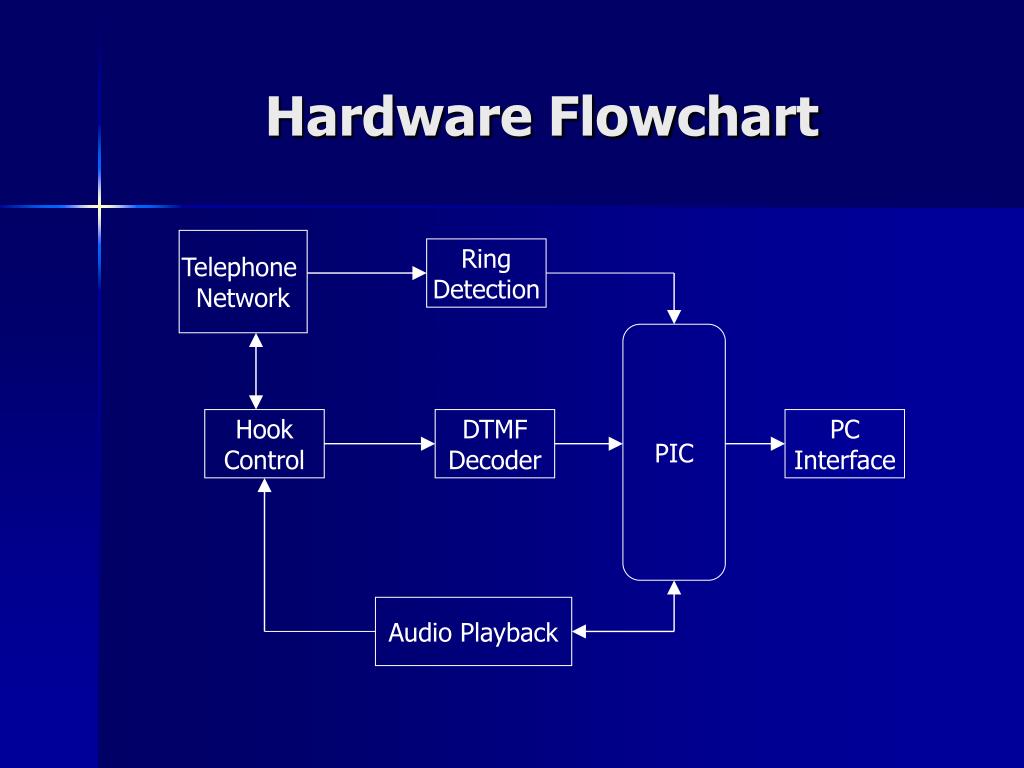 Hardware Flowchart

Telephone Network

Ring Detection

Hook Control

DTMF Decoder

PIC

PC Interface

Audio Playback